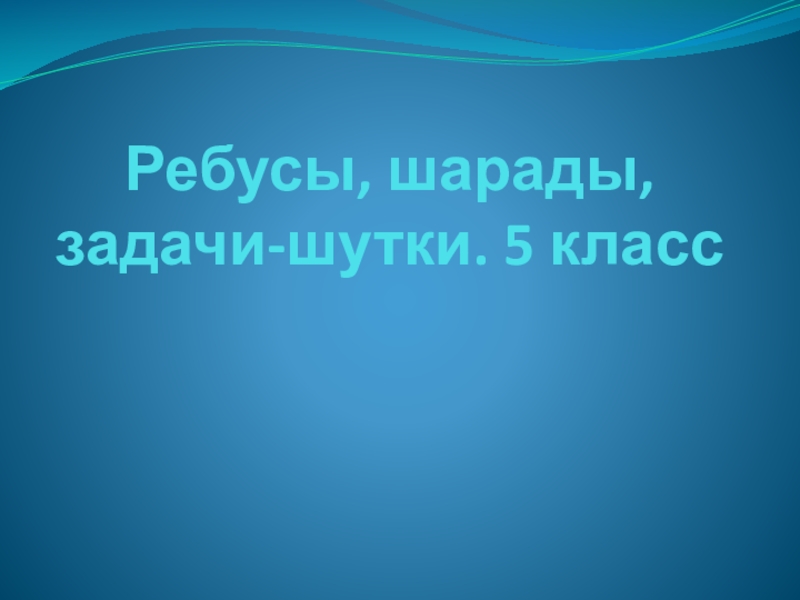 Ребусы, шарады, задачи-шутки. 5 класс